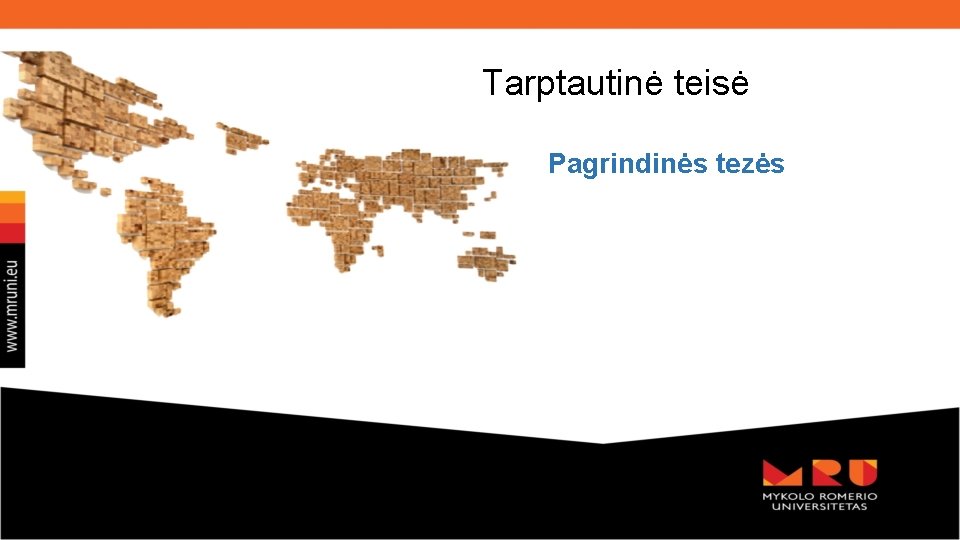 Tarptautinė teisė

Pagrindinės tezės

www.mruni.eu

MRU
MYKOLO ROMERIO UNIVERSITETAS